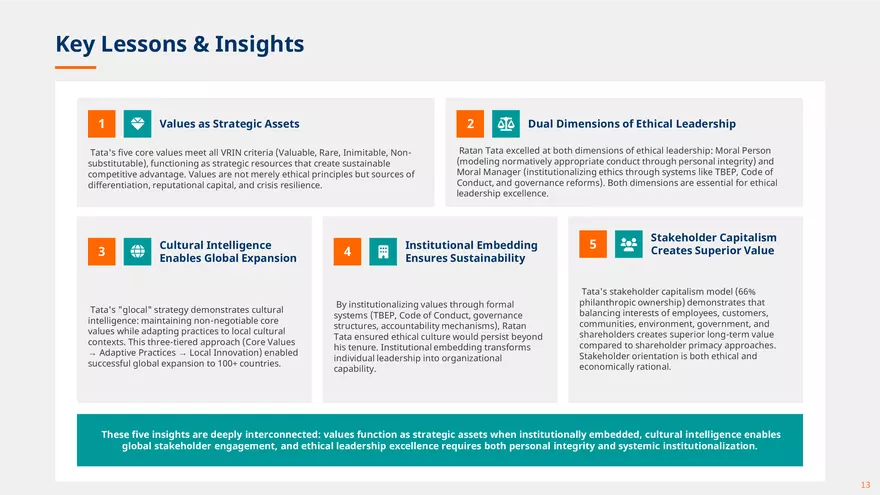 Key Lessons & Insights

1 Values as Strategic Assets

Tata's five core values meet all VRIN criteria (Valuable, Rare, Inimitable, Non-substitutable), functioning as strategic resources that create sustainable competitive advantage. Values are not merely ethical principles but sources of differentiation, reputational capital, and crisis resilience.

2 Dual Dimensions of Ethical Leadership

Ratan Tata excelled at both dimensions of ethical leadership: Moral Person (modeling normatively appropriate conduct through personal integrity) and Moral Manager (institutionalizing ethics through systems like TBEP, Code of Conduct, and governance reforms). Both dimensions are essential for ethical leadership excellence.

3 Cultural Intelligence Enables Global Expansion

Tata's "glocal" strategy demonstrates cultural intelligence: maintaining non-negotiable core values while adapting practices to local cultural contexts. This three-tiered approach (Core Values → Adaptive Practices → Local Innovation) enabled successful global expansion to 100+ countries.

4 Institutional Embedding Ensures Sustainability

By institutionalizing values through formal systems (TBEP, Code of Conduct, governance structures, accountability mechanisms), Ratan Tata ensured ethical culture would persist beyond his tenure. Institutional embedding transforms individual leadership into organizational capability.

5 Stakeholder Capitalism Creates Superior Value

Tata's stakeholder capitalism model (66% philanthropic ownership) demonstrates that balancing interests of employees, customers, communities, environment, government, and shareholders creates superior long-term value compared to shareholder primacy approaches. Stakeholder orientation is both ethical and economically rational.

These five insights are deeply interconnected: values function as strategic assets when institutionally embedded, cultural intelligence enables global stakeholder engagement, and ethical leadership excellence requires both personal integrity and systemic institutionalization.

13